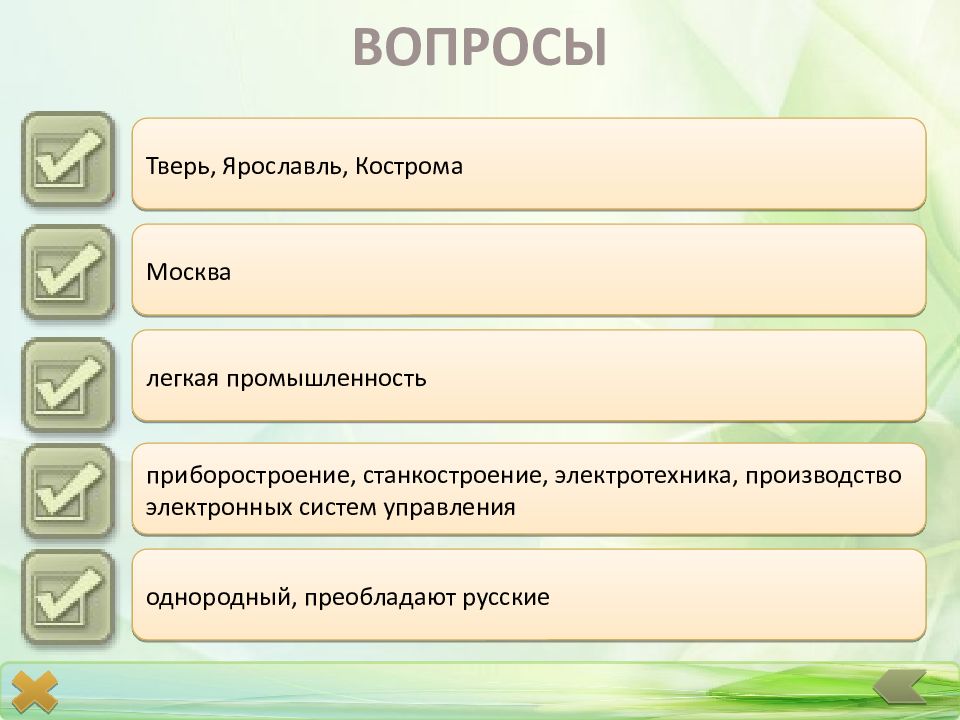 ВОПРОСЫ

Тверь, Ярославль, Кострома

Москва

легкая промышленность

приборостроение, станкостроение, электротехника, производство электронных систем управления

однородный, преобладают русские